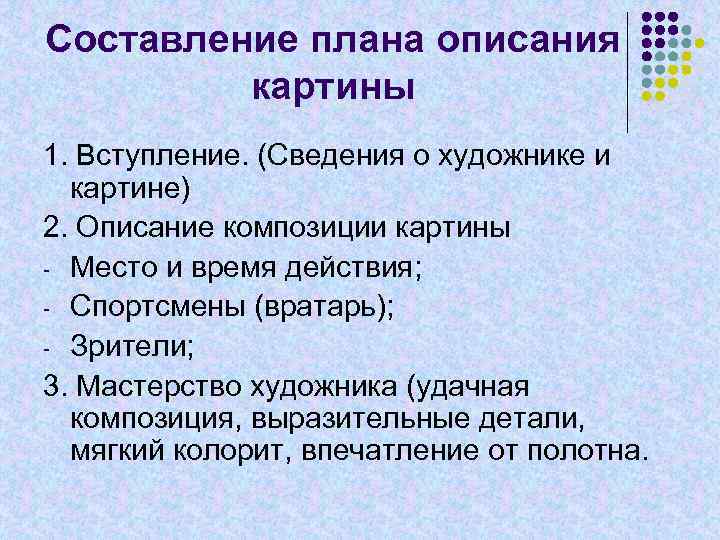 Составление плана описания картины

1. Вступление. (Сведения о художнике и картине)
2. Описание композиции картины
- Место и время действия;
- Спортсмены (вратарь);
- Зрители;
3. Мастерство художника (удачная композиция, выразительные детали, мягкий колорит, впечатление от полотна.